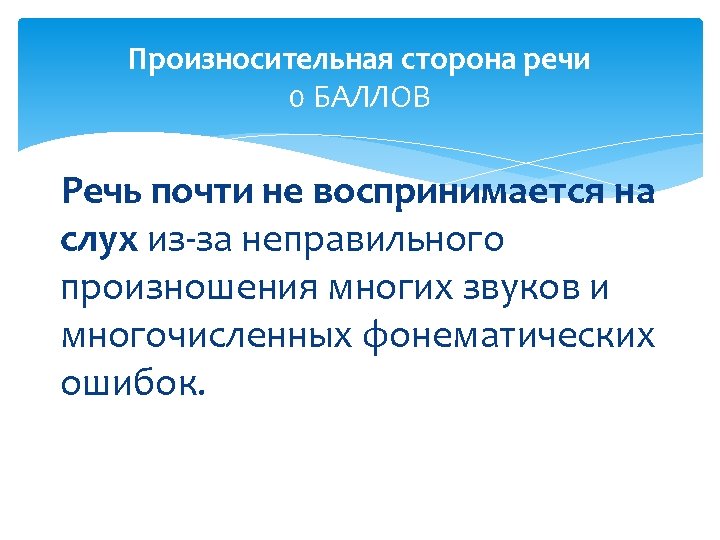 Произносительная сторона речи
0 БАЛЛОВ

Речь почти не воспринимается на слух из-за неправильного произношения многих звуков и многочисленных фонематических ошибок.